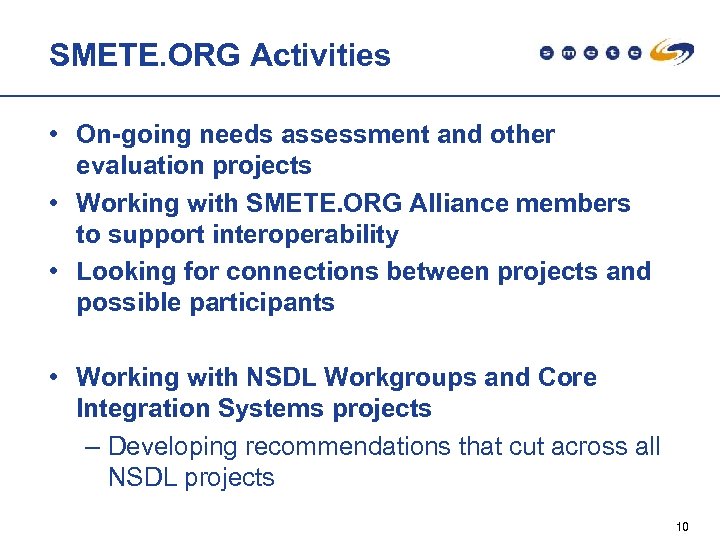 SMETE.ORG Activities

s m e t e

• On-going needs assessment and other evaluation projects
• Working with SMETE.ORG Alliance members to support interoperability
• Looking for connections between projects and possible participants

• Working with NSDL Workgroups and Core Integration Systems projects
– Developing recommendations that cut across all NSDL projects

10